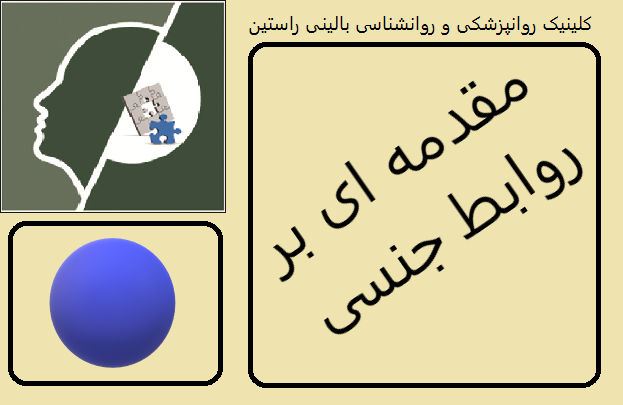 کلینیک روانپزشکی و روانشناسی بالینی راستین

مقدمه ای بر روابط جنسی